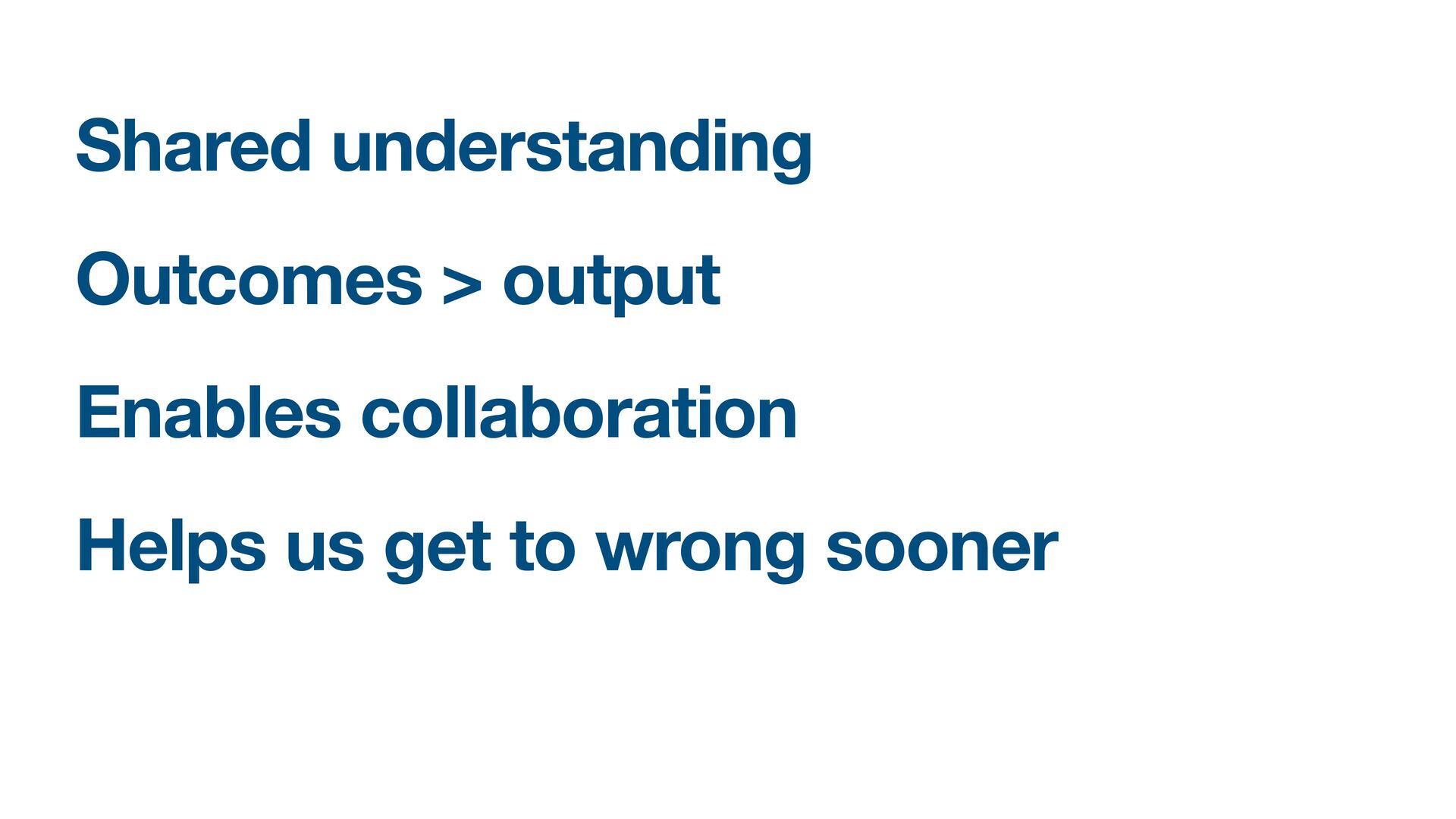 Shared understanding

Outcomes > output

Enables collaboration

Helps us get to wrong sooner